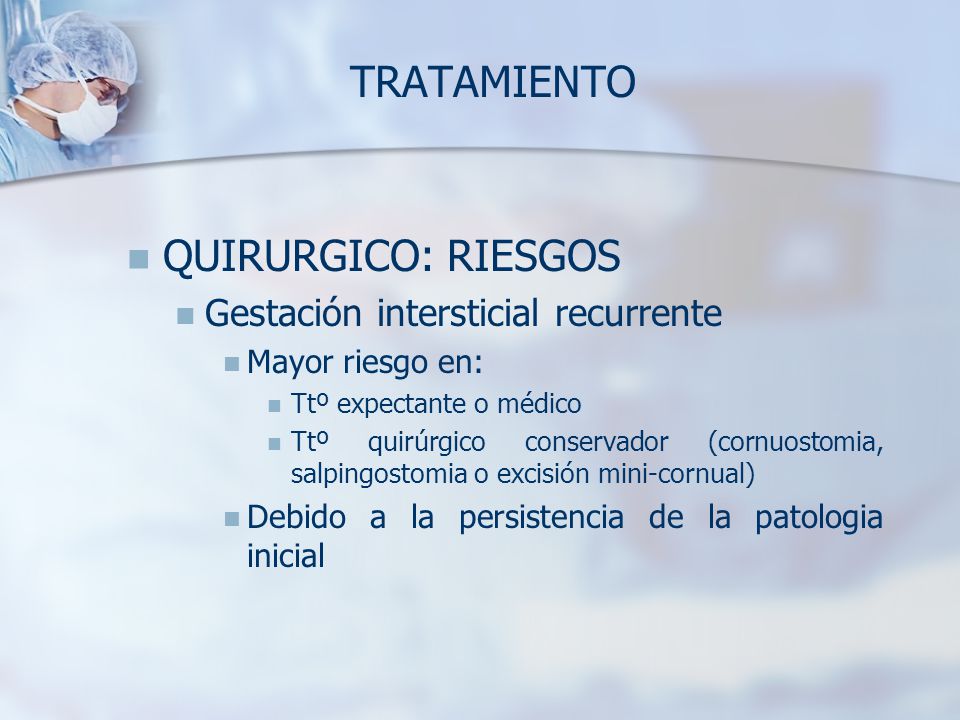 TRATAMIENTO

QUIRURGICO: RIESGOS

Gestación intersticial recurrente

Mayor riesgo en:

Ttº expectante o médico

Ttº quirúrgico conservador (cornuostomia, salpingostomia o excisión mini-cornual)

Debido a la persistencia de la patologia inicial